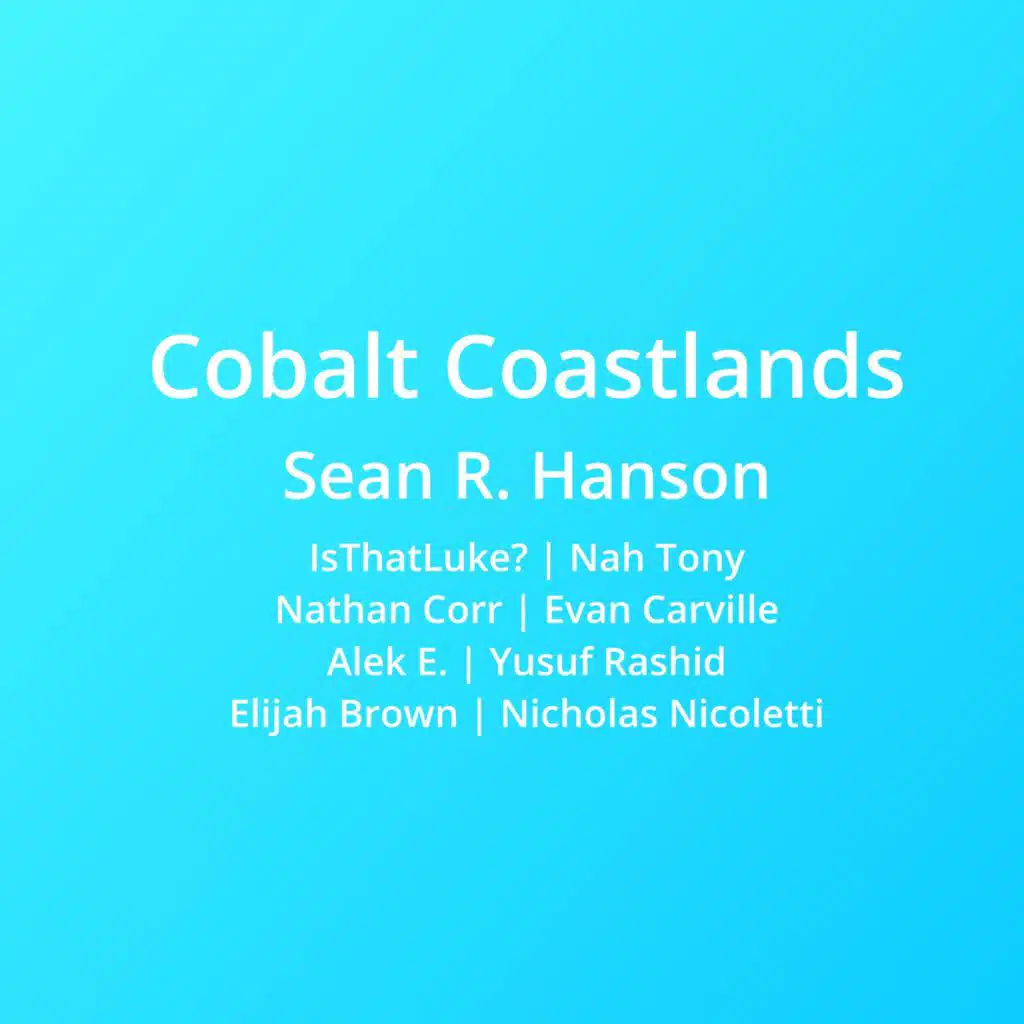 Cobalt Coastlands
Sean R. Hanson
IsThatLuke? | Nah Tony
Nathan Corr | Evan Carville
Alek E. | Yusuf Rashid
Elijah Brown | Nicholas Nicoletti